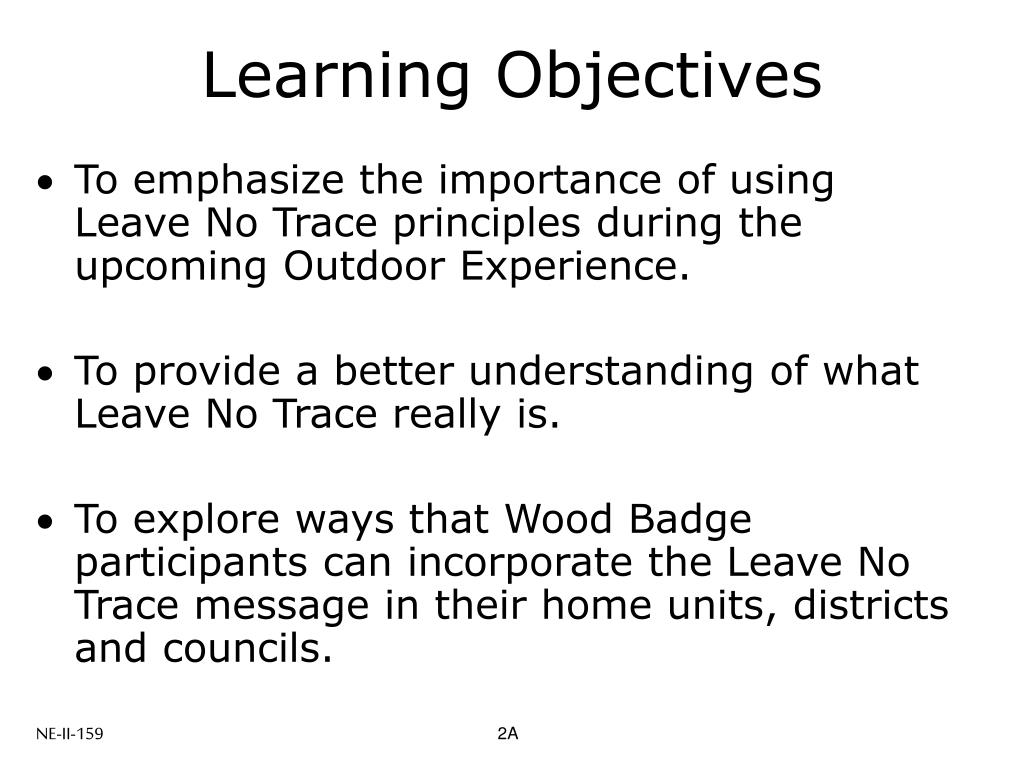 Learning Objectives

• To emphasize the importance of using Leave No Trace principles during the upcoming Outdoor Experience.

• To provide a better understanding of what Leave No Trace really is.

• To explore ways that Wood Badge participants can incorporate the Leave No Trace message in their home units, districts and councils.

NE-II-159

2A